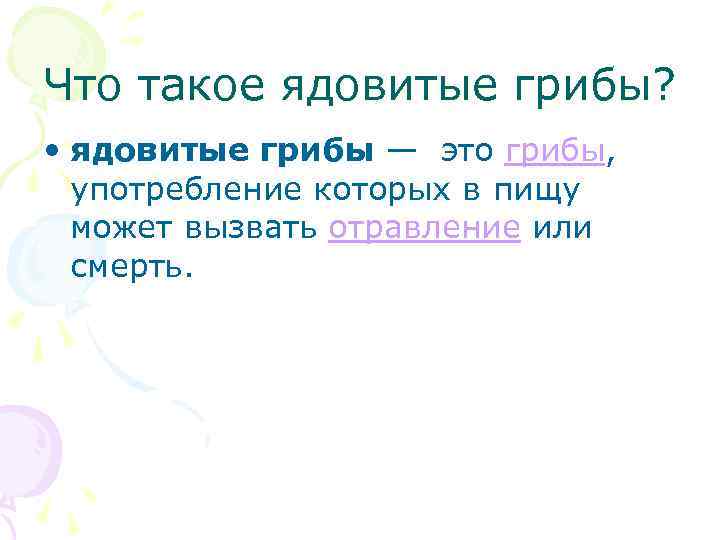 Что такое ядовитые грибы?

• ядовитые грибы — это грибы, употребление которых в пищу может вызвать отравление или смерть.